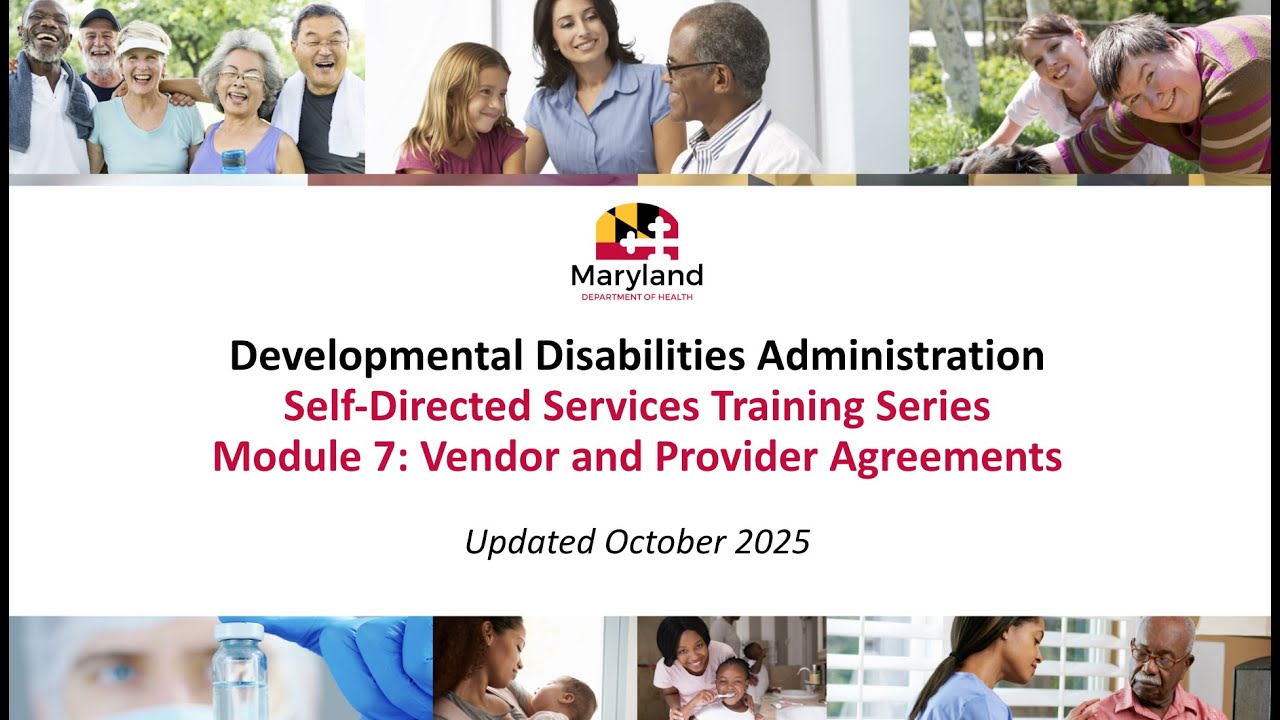 Maryland
DEPARTMENT OF HEALTH

Developmental Disabilities Administration
Self-Directed Services Training Series
Module 7: Vendor and Provider Agreements

Updated October 2025